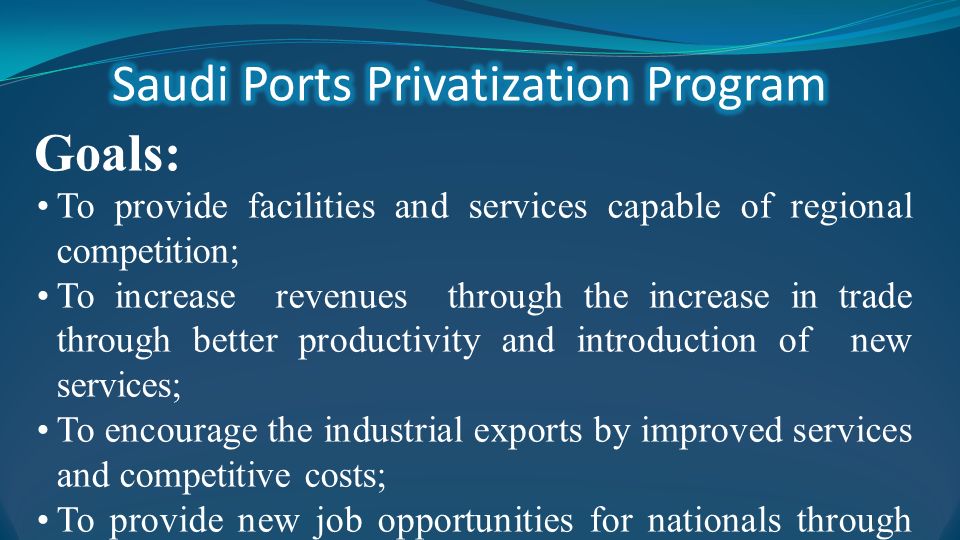 Saudi Ports Privatization Program

Goals:

• To provide facilities and services capable of regional competition;

• To increase revenues through the increase in trade through better productivity and introduction of new services;

• To encourage the industrial exports by improved services and competitive costs;

• To provide new job opportunities for nationals through